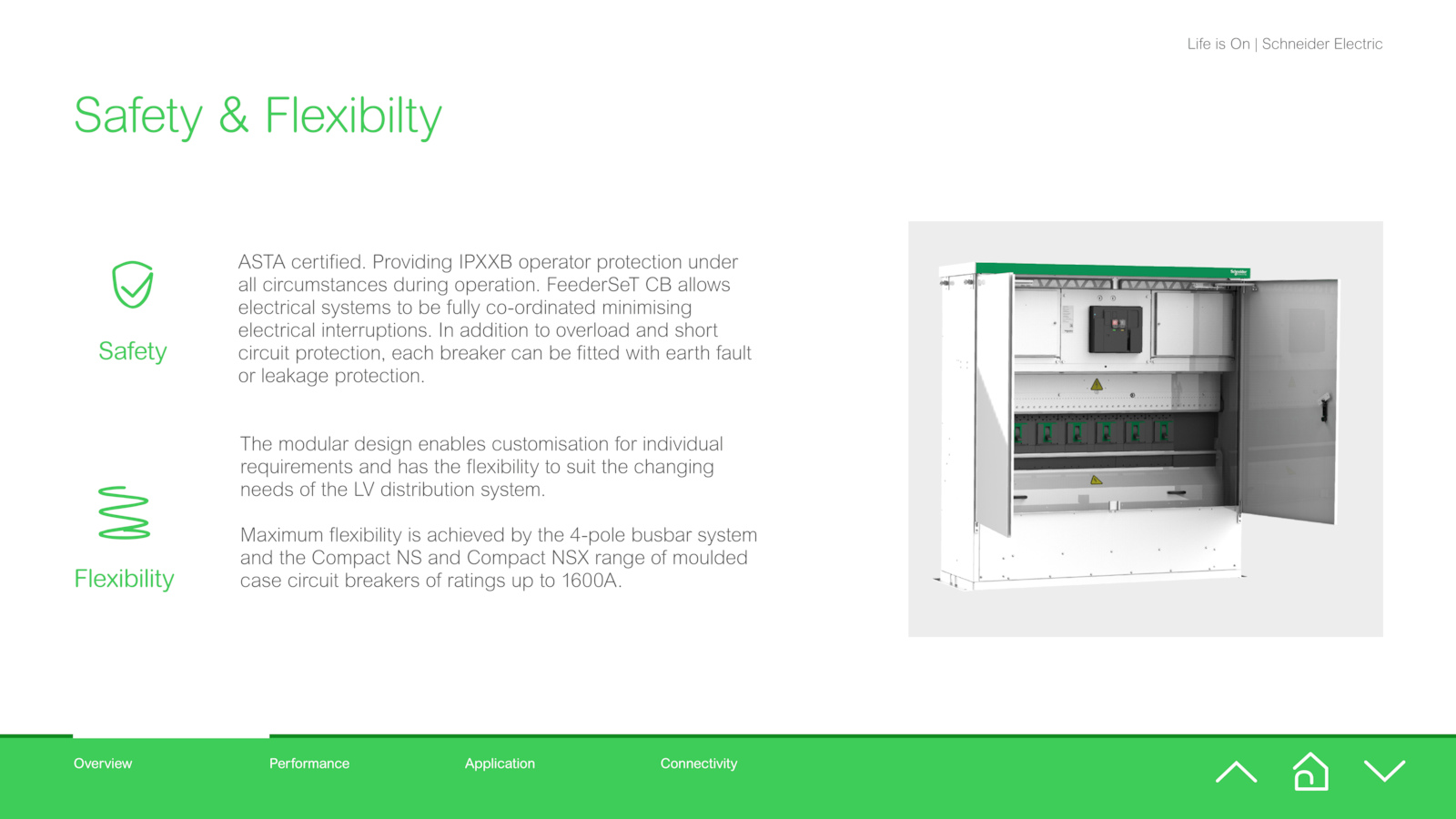 Life is On | Schneider Electric

Safety & Flexibilty

Safety

ASTA certified. Providing IPXXB operator protection under all circumstances during operation. FeederSeT CB allows electrical systems to be fully co-ordinated minimising electrical interruptions. In addition to overload and short circuit protection, each breaker can be fitted with earth fault or leakage protection.

Flexibility

The modular design enables customisation for individual requirements and has the flexibility to suit the changing needs of the LV distribution system.

Maximum flexibility is achieved by the 4-pole busbar system and the Compact NS and Compact NSX range of moulded case circuit breakers of ratings up to 1600A.

Overview
Performance
Application
Connectivity